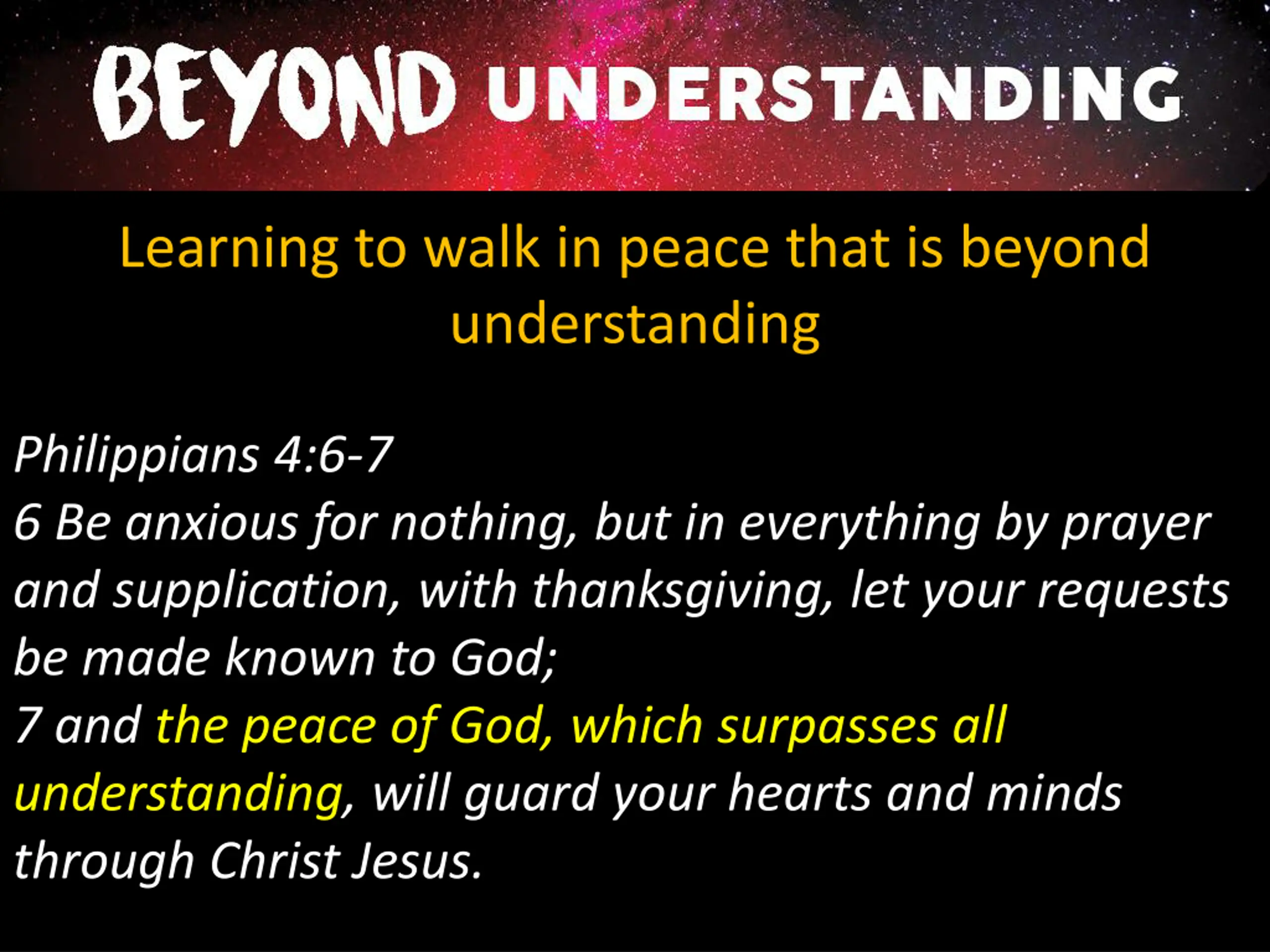 BEYOND UNDERSTANDING

Learning to walk in peace that is beyond understanding

Philippians 4:6-7
6 Be anxious for nothing, but in everything by prayer and supplication, with thanksgiving, let your requests be made known to God;
7 and the peace of God, which surpasses all understanding, will guard your hearts and minds through Christ Jesus.